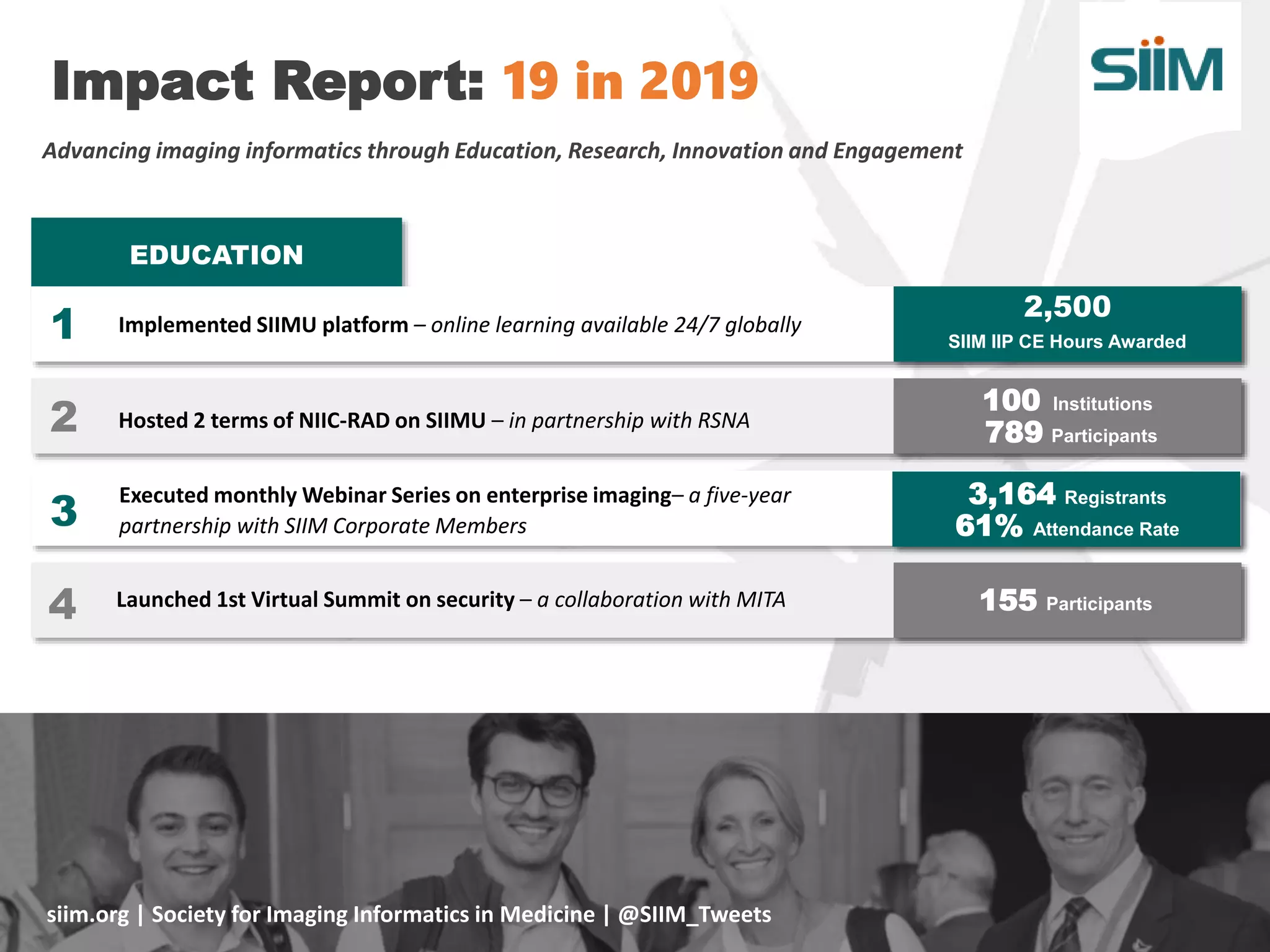 Impact Report: 19 in 2019

SIIM

Advancing imaging informatics through Education, Research, Innovation and Engagement

EDUCATION

1 Implemented SIIMU platform – online learning available 24/7 globally

2,500
SIIM IIP CE Hours Awarded

2 Hosted 2 terms of NIIC-RAD on SIIMU – in partnership with RSNA

100 Institutions
789 Participants

3 Executed monthly Webinar Series on enterprise imaging– a five-year partnership with SIIM Corporate Members

3,164 Registrants
61% Attendance Rate

4 Launched 1st Virtual Summit on security – a collaboration with MITA

155 Participants

siim.org | Society for Imaging Informatics in Medicine | @SIIM_Tweets